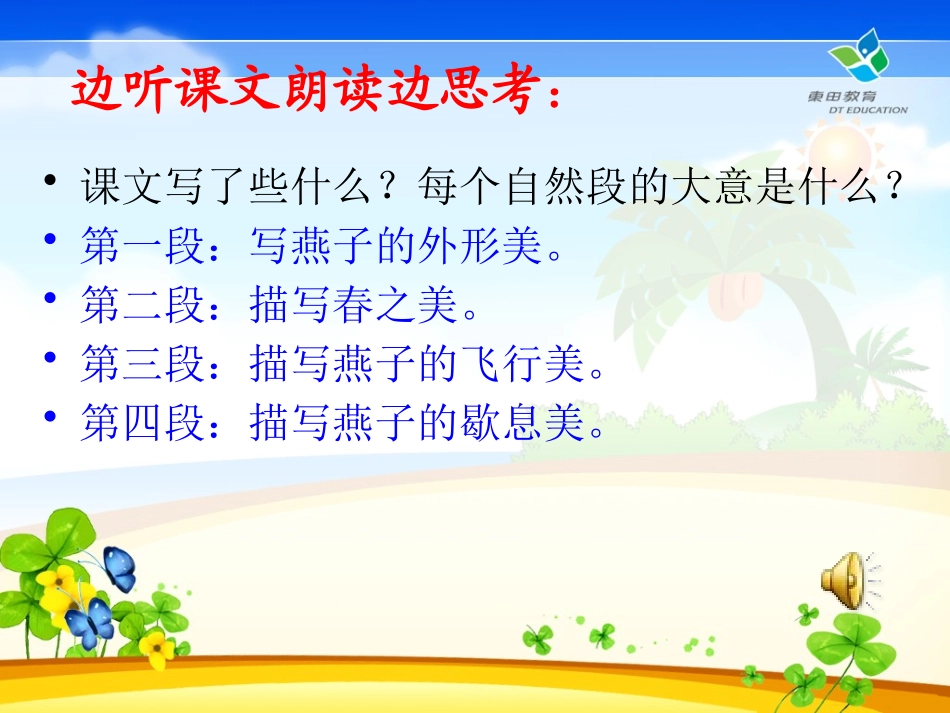 边听课文朗读边思考：

東田教育
DT EDUCATION

• 课文写了些什么？每个自然段的大意是什么？
• 第一段：写燕子的外形美。
• 第二段：描写春之美。
• 第三段：描写燕子的飞行美。
• 第四段：描写燕子的歇息美。